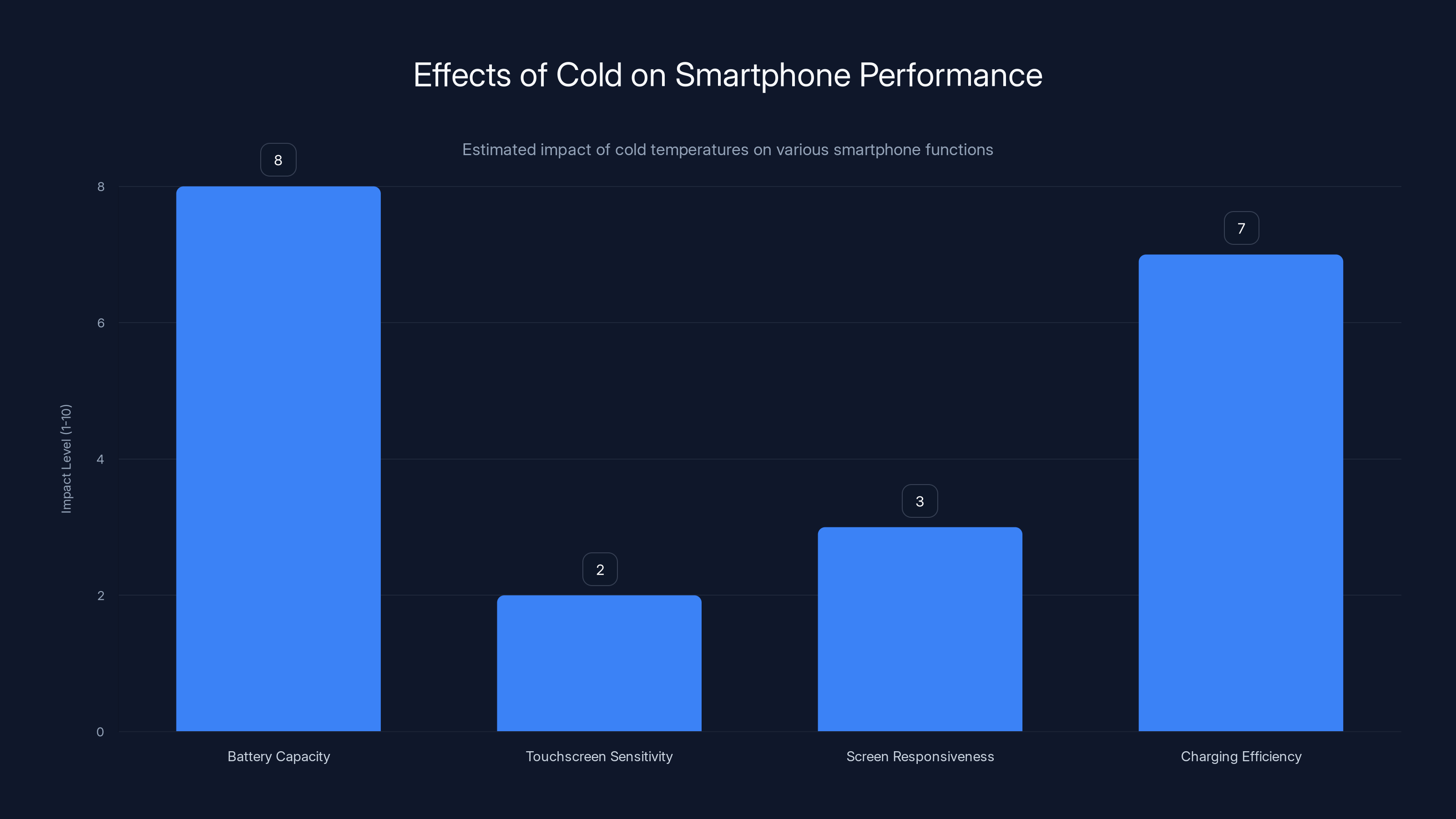 Effects of Cold on Smartphone Performance

Estimated impact of cold temperatures on various smartphone functions

Impact Level (1-10)

8
6
4
2
0

8
2
3
7

Battery Capacity
Touchscreen Sensitivity
Screen Responsiveness
Charging Efficiency